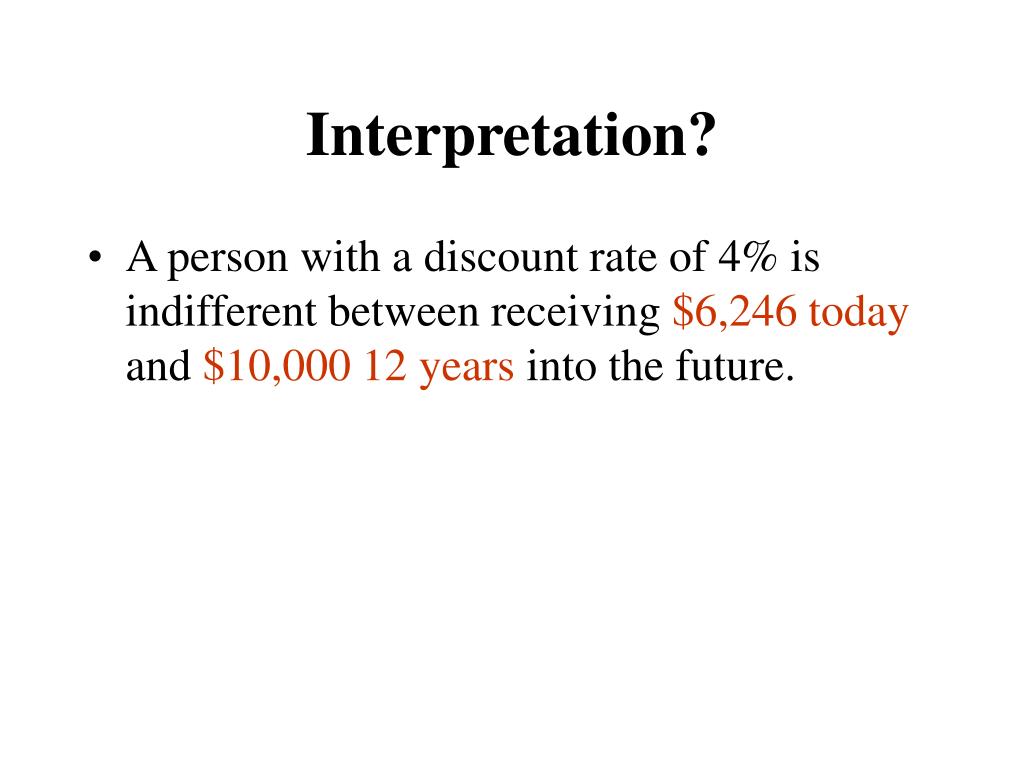 Interpretation?

• A person with a discount rate of 4% is indifferent between receiving \$6,246 today and \$10,000 12 years into the future.